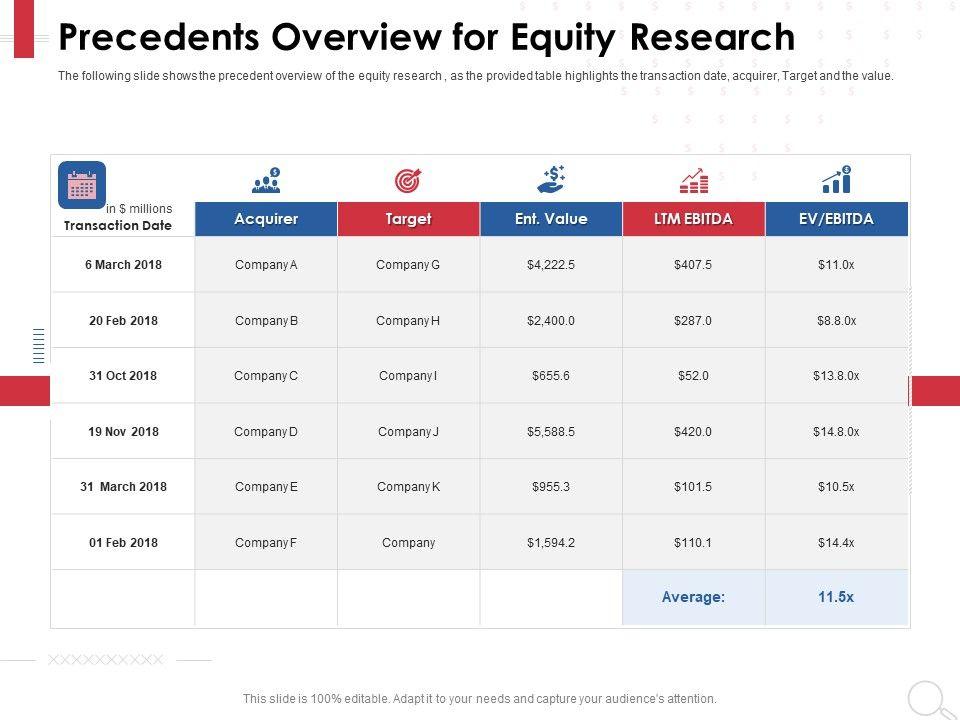 Precedents Overview for Equity Research

The following slide shows the precedent overview of the equity research , as the provided table highlights the transaction date, acquirer, Target and the value.

| in $ millions Transaction Date | Acquirer | Target | Ent. Value | LTM EBITDA | EV/EBITDA |
|---|---|---|---|---|---|
| 6 March 2018 | Company A | Company G | $4,222.5 | $407.5 | $11.0x |
| 20 Feb 2018 | Company B | Company H | $2,400.0 | $287.0 | $8.8.0x |
| 31 Oct 2018 | Company C | Company I | $655.6 | $52.0 | $13.8.0x |
| 19 Nov 2018 | Company D | Company J | $5,588.5 | $420.0 | $14.8.0x |
| 31 March 2018 | Company E | Company K | $955.3 | $101.5 | $10.5x |
| 01 Feb 2018 | Company F | Company | $1,594.2 | $110.1 | $14.4x |
| | | | | Average: | 11.5x |

This slide is 100% editable. Adapt it to your needs and capture your audience's attention.